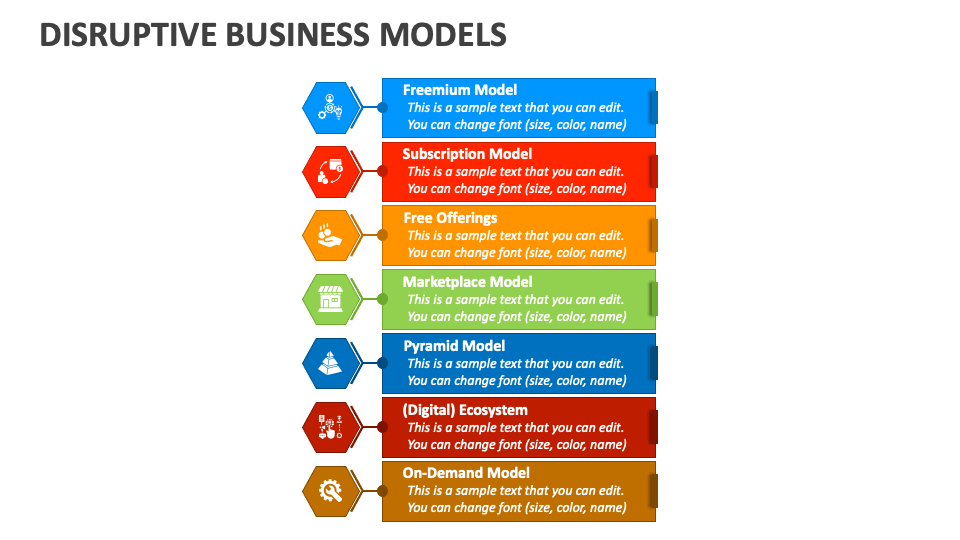 DISRUPTIVE BUSINESS MODELS

Freemium Model
This is a sample text that you can edit. You can change font (size, color, name)

Subscription Model
This is a sample text that you can edit. You can change font (size, color, name)

Free Offerings
This is a sample text that you can edit. You can change font (size, color, name)

Marketplace Model
This is a sample text that you can edit. You can change font (size, color, name)

Pyramid Model
This is a sample text that you can edit. You can change font (size, color, name)

(Digital) Ecosystem
This is a sample text that you can edit. You can change font (size, color, name)

On-Demand Model
This is a sample text that you can edit. You can change font (size, color, name)